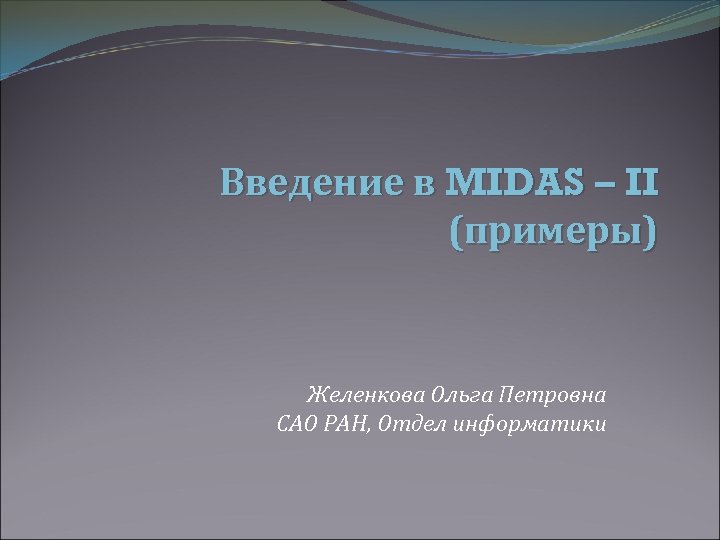 Введение в MIDAS – II (примеры)

Желенкова Ольга Петровна
САО РАН, Отдел информатики